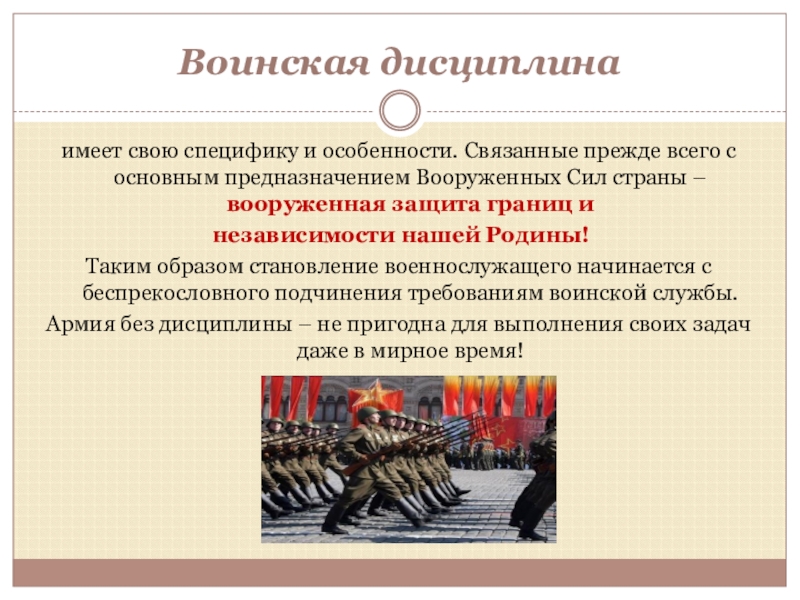 Воинская дисциплина

имеет свою специфику и особенности. Связанные прежде всего с основным предназначением Вооруженных Сил страны – вооруженная защита границ и независимости нашей Родины!

Таким образом становление военнослужащего начинается с беспрекословного подчинения требованиям воинской службы.

Армия без дисциплины – не пригодна для выполнения своих задач даже в мирное время!